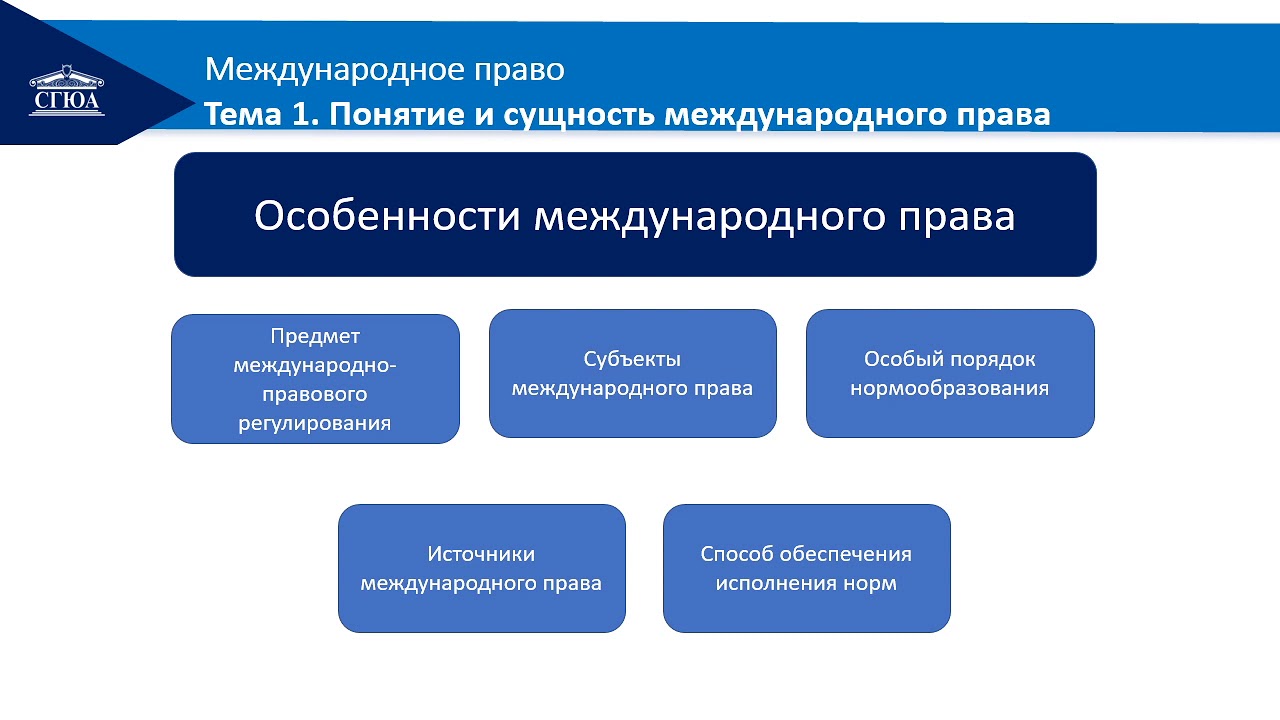 СГЮА

Международное право
Тема 1. Понятие и сущность международного права

Особенности международного права

Предмет международно-правового регулирования

Субъекты международного права

Особый порядок нормообразования

Источники международного права

Способ обеспечения исполнения норм